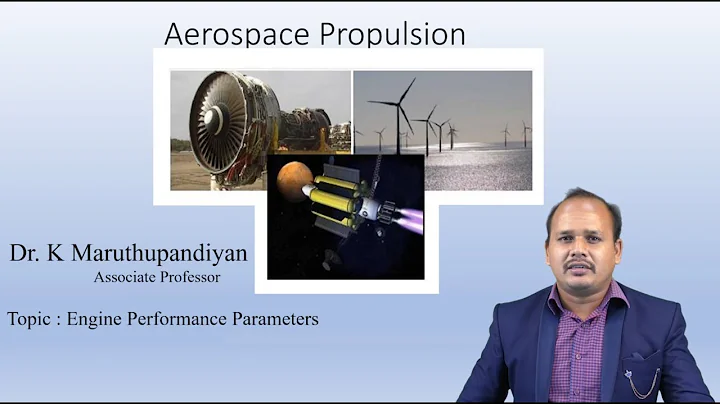 Aerospace Propulsion

Dr. K Maruthupandiyan
Associate Professor

Topic : Engine Performance Parameters